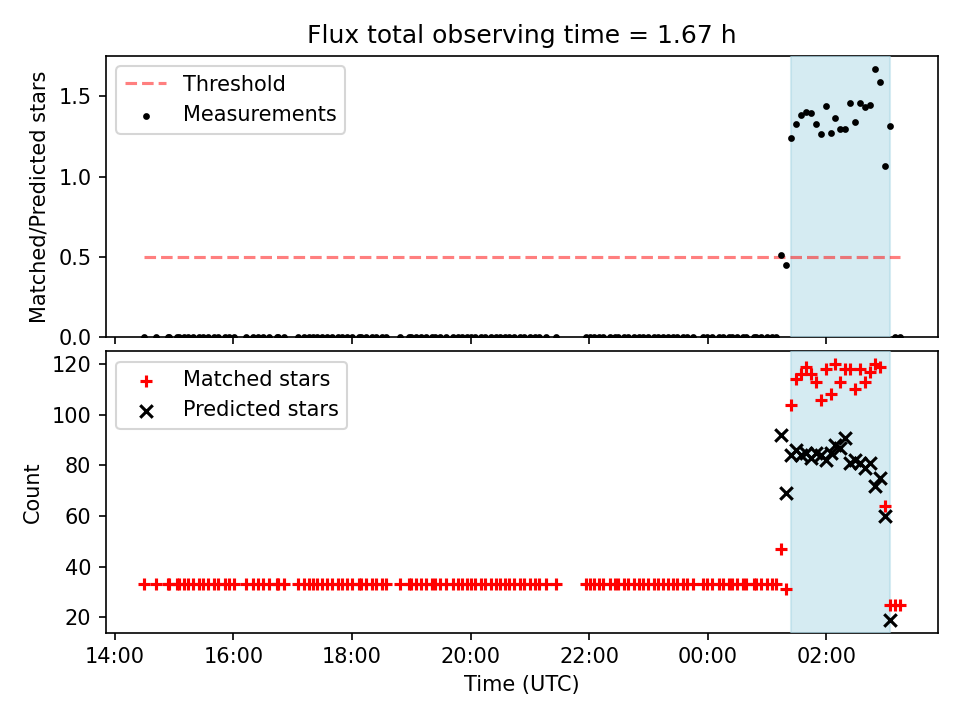 Flux total observing time = 1.67 h

Threshold
Measurements

Matched/Predicted stars

1.5
1.0
0.5
0.0

Matched stars
Predicted stars

Count

120
100
80
60
40
20

14:00
16:00
18:00
20:00
22:00
00:00
02:00

Time (UTC)